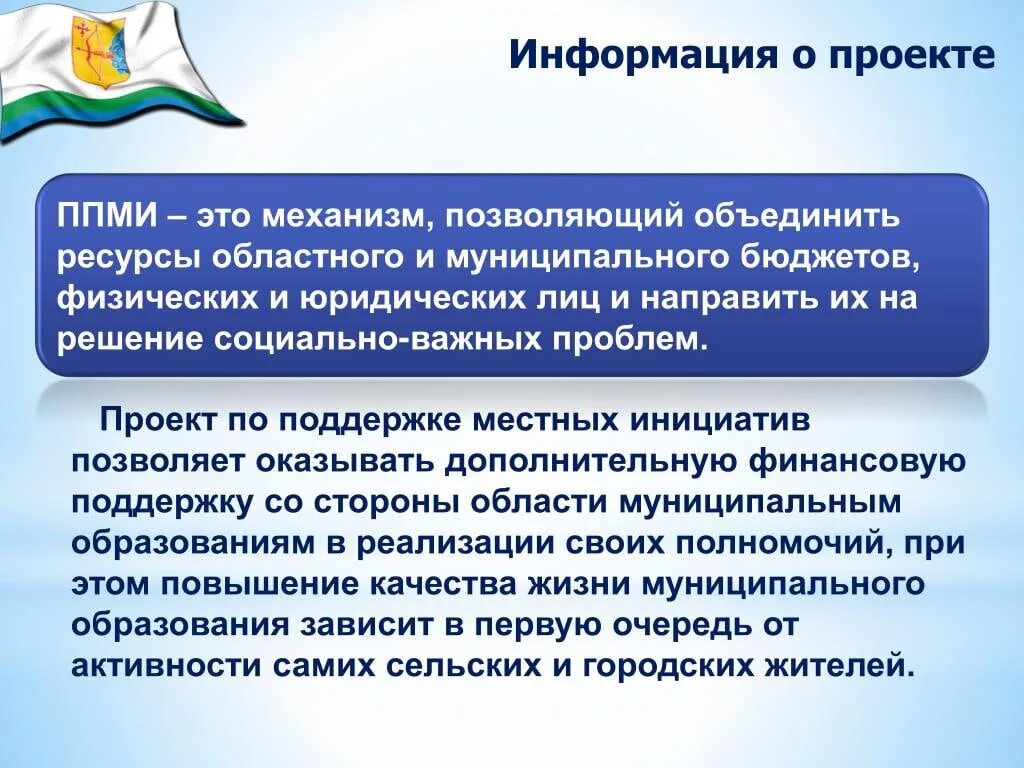 Информация о проекте

ППМИ – это механизм, позволяющий объединить ресурсы областного и муниципального бюджетов, физических и юридических лиц и направить их на решение социально-важных проблем.

Проект по поддержке местных инициатив позволяет оказывать дополнительную финансовую поддержку со стороны области муниципальным образованиям в реализации своих полномочий, при этом повышение качества жизни муниципального образования зависит в первую очередь от активности самих сельских и городских жителей.